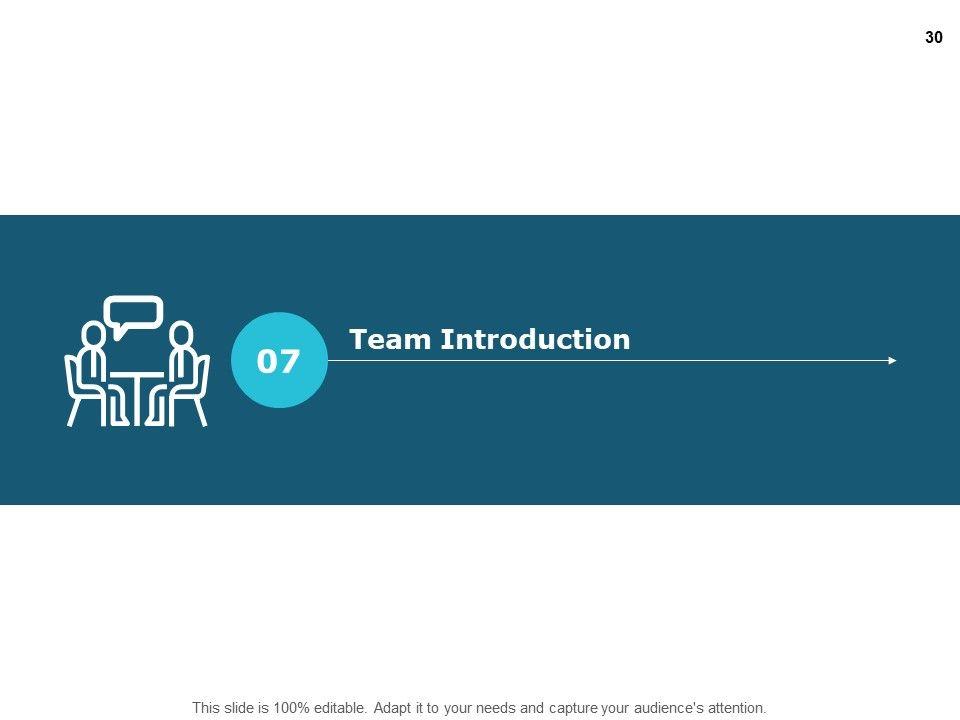 30

07

Team Introduction

This slide is 100% editable. Adapt it to your needs and capture your audience's attention.